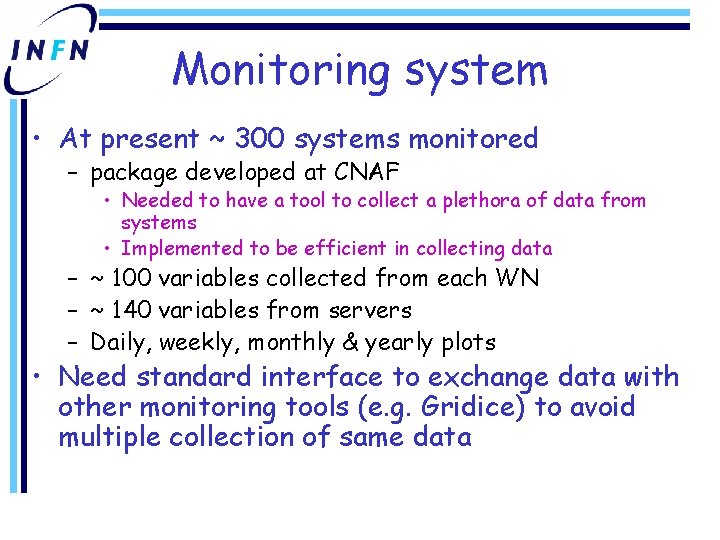 INFN

Monitoring system

• At present ~ 300 systems monitored
 – package developed at CNAF
  • Needed to have a tool to collect a plethora of data from systems
  • Implemented to be efficient in collecting data
 – ~ 100 variables collected from each WN
 – ~ 140 variables from servers
 – Daily, weekly, monthly & yearly plots
• Need standard interface to exchange data with other monitoring tools (e.g. Gridice) to avoid multiple collection of same data